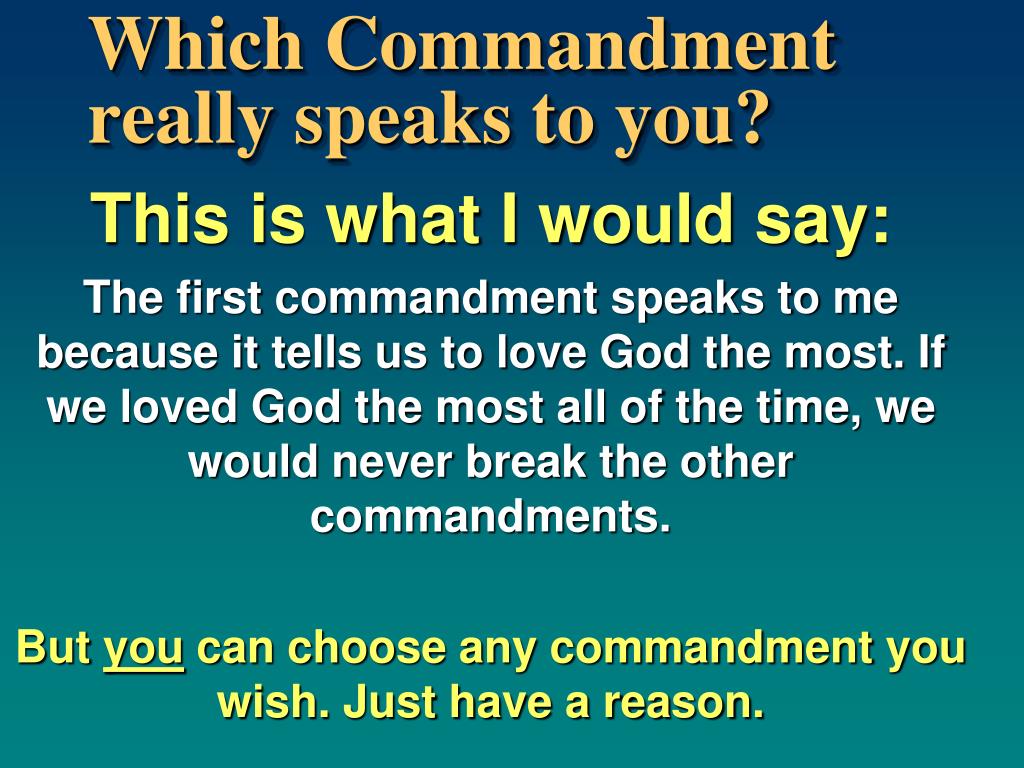 Which Commandment really speaks to you?

This is what I would say:

The first commandment speaks to me because it tells us to love God the most. If we loved God the most all of the time, we would never break the other commandments.

But you can choose any commandment you wish. Just have a reason.